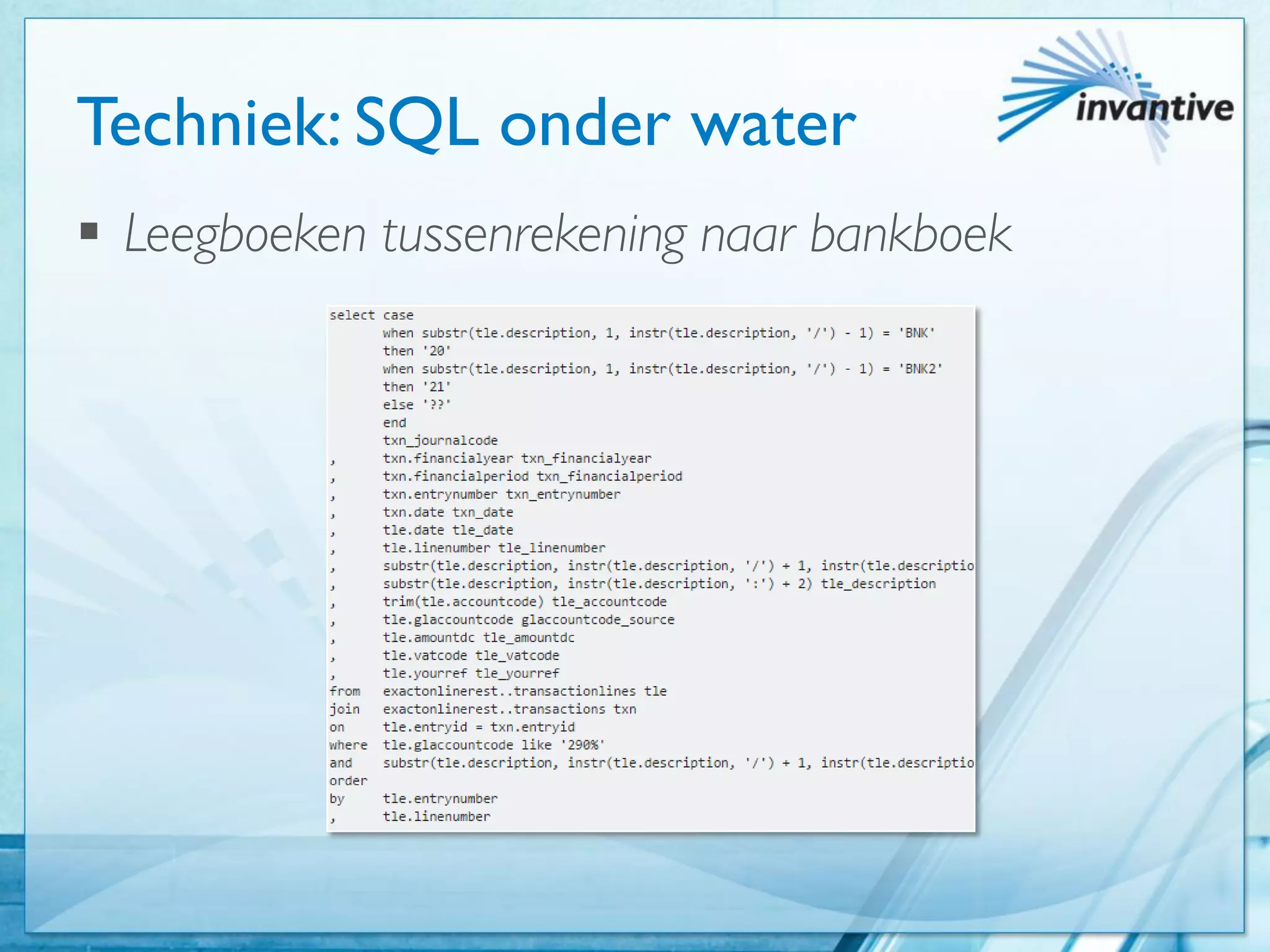 Techniek: SQL onder water

invantive

▪ Leegboeken tussenrekening naar bankboek

select case
       when substr(tle.description, 1, instr(tle.description, '/') - 1) = 'BNK'
       then '20'
       when substr(tle.description, 1, instr(tle.description, '/') - 1) = 'BNK2'
       then '21'
       else '??'
       end
       txn_journalcode
,      txn.financialyear txn_financialyear
,      txn.financialperiod txn_financialperiod
,      txn.entrynumber txn_entrynumber
,      txn.date txn_date
,      tle.date tle_date
,      tle.linenumber tle_linenumber
,      substr(tle.description, instr(tle.description, '/') + 1, instr(tle.descriptio
,      substr(tle.description, instr(tle.description, ':') + 2) tle_description
,      trim(tle.accountcode) tle_accountcode
,      tle.glaccountcode glaccountcode_source
,      tle.amountdc tle_amountdc
,      tle.vatcode tle_vatcode
,      tle.yourref tle_yourref
from   exactonlinerest..transactionlines tle
join   exactonlinerest..transactions txn
on     tle.entryid = txn.entryid
where  tle.glaccountcode like '290%'
and    substr(tle.description, instr(tle.description, '/') + 1, instr(tle.descriptio
order
by     tle.entrynumber
,      tle.linenumber